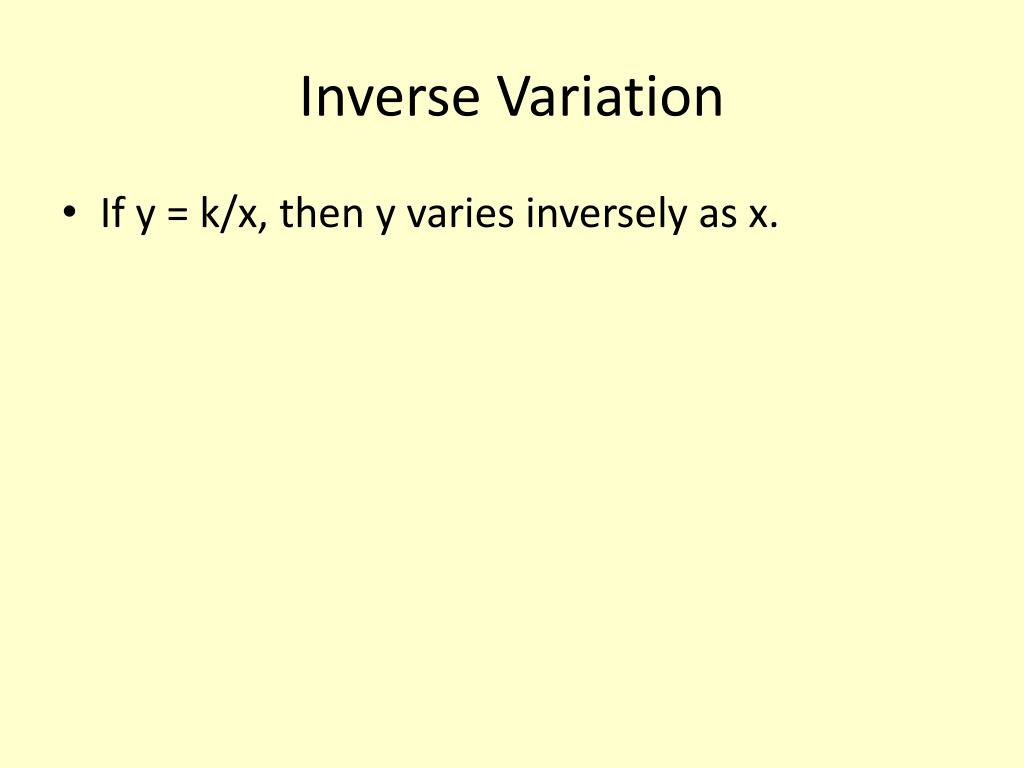 Inverse Variation

• If $y = k/x$, then y varies inversely as x.